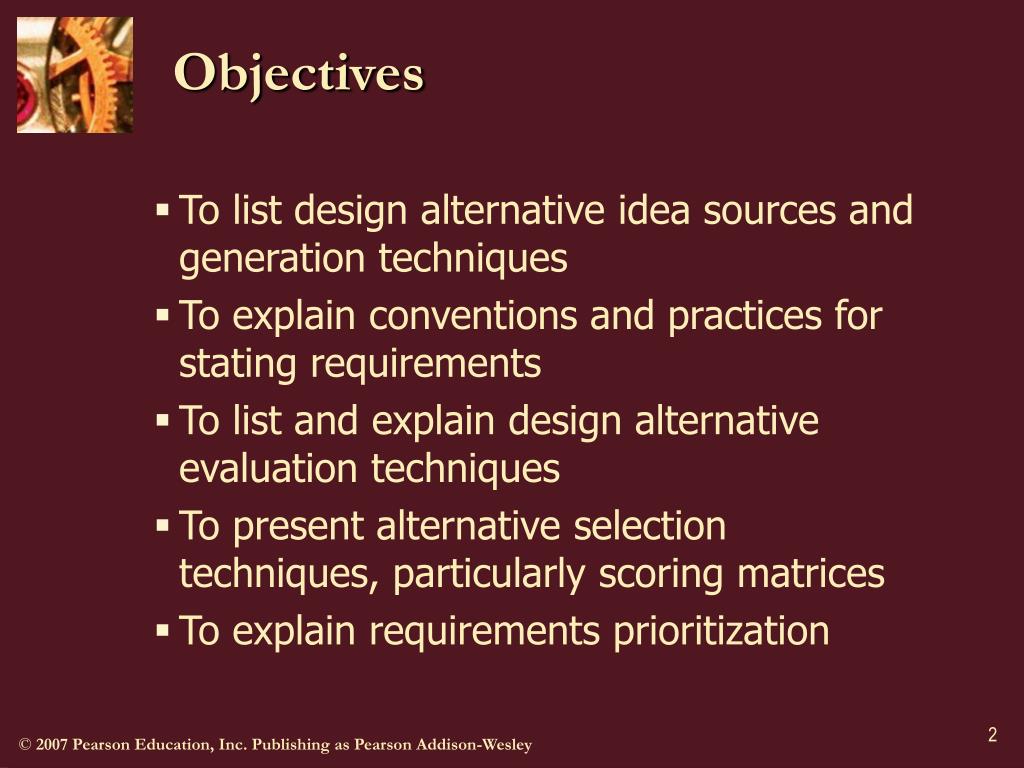 Objectives

▪ To list design alternative idea sources and generation techniques
▪ To explain conventions and practices for stating requirements
▪ To list and explain design alternative evaluation techniques
▪ To present alternative selection techniques, particularly scoring matrices
▪ To explain requirements prioritization

© 2007 Pearson Education, Inc. Publishing as Pearson Addison-Wesley

2